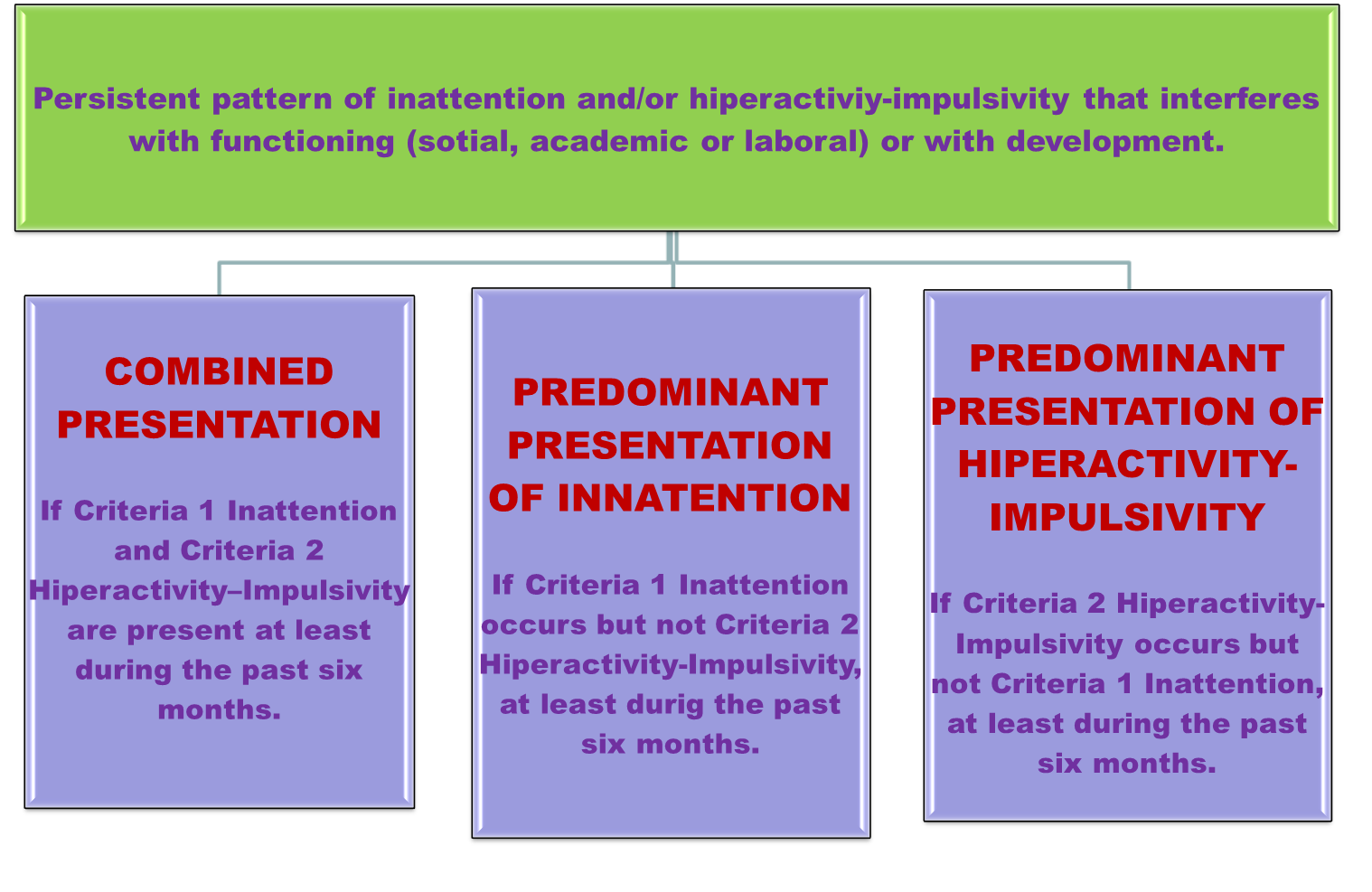 Persistent pattern of inattention and/or hiperactiviy-impulsivity that interferes with functioning (sotial, academic or laboral) or with development.

COMBINED PRESENTATION

If Criteria 1 Inattention and Criteria 2 Hiperactivity–Impulsivity are present at least during the past six months.

PREDOMINANT PRESENTATION OF INNATENTION

If Criteria 1 Inattention occurs but not Criteria 2 Hiperactivity-Impulsivity, at least durig the past six months.

PREDOMINANT PRESENTATION OF HIPERACTIVITY-IMPULSIVITY

If Criteria 2 Hiperactivity-Impulsivity occurs but not Criteria 1 Inattention, at least during the past six months.